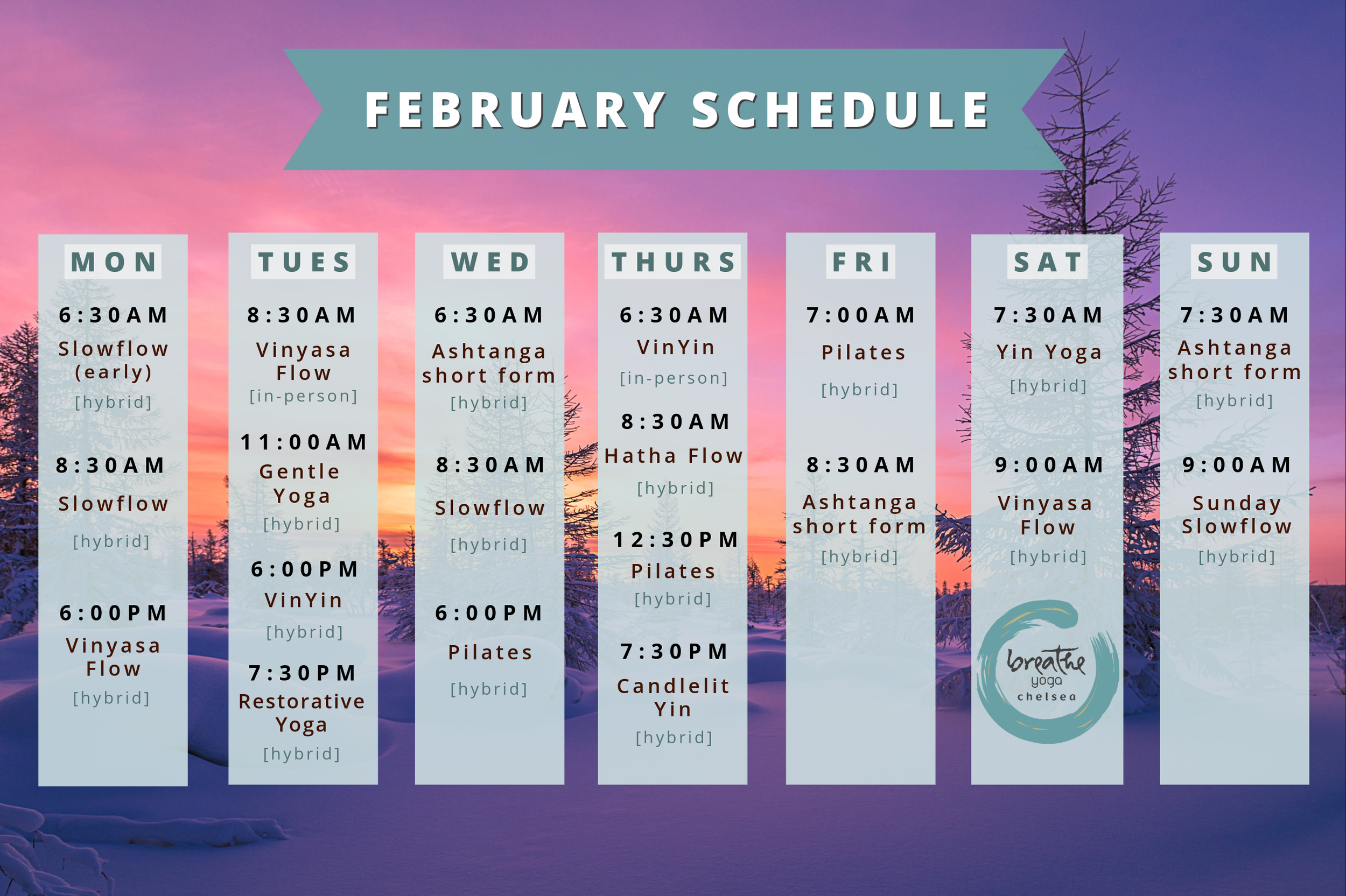 FEBRUARY SCHEDULE

MON

6:30AM
Slowflow (early)
[hybrid]

8:30AM
Slowflow
[hybrid]

6:00PM
Vinyasa Flow
[hybrid]

TUES

8:30AM
Vinyasa Flow
[in-person]

11:00AM
Gentle Yoga
[hybrid]

6:00PM
VinYin
[hybrid]

7:30PM
Restorative Yoga
[hybrid]

WED

6:30AM
Ashtanga short form
[hybrid]

8:30AM
Slowflow
[hybrid]

6:00PM
Pilates
[hybrid]

THURS

6:30AM
VinYin
[in-person]

8:30AM
Hatha Flow
[hybrid]

12:30PM
Pilates
[hybrid]

7:30PM
Candlelit Yin
[hybrid]

FRI

7:00AM
Pilates
[hybrid]

8:30AM
Ashtanga short form
[hybrid]

SAT

7:30AM
Yin Yoga
[hybrid]

9:00AM
Vinyasa Flow
[hybrid]

breathe yoga chelsea

SUN

7:30AM
Ashtanga short form
[hybrid]

9:00AM
Sunday Slowflow
[hybrid]